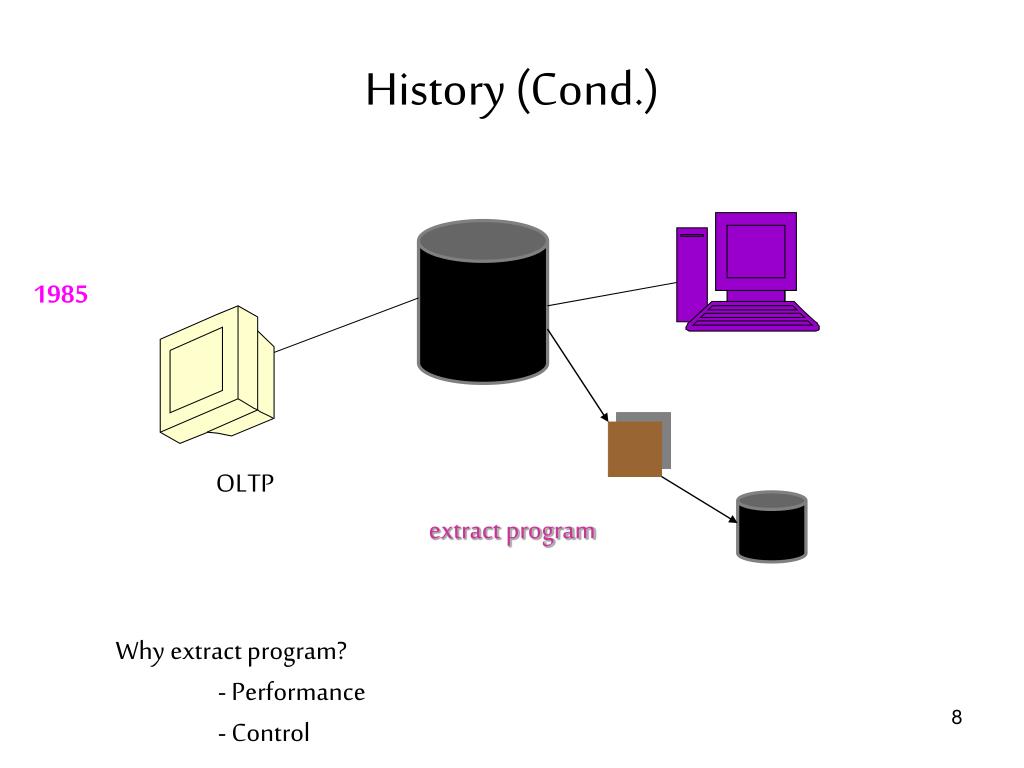 History (Cond.)

1985

OLTP

extract program

Why extract program?

- Performance

- Control

8